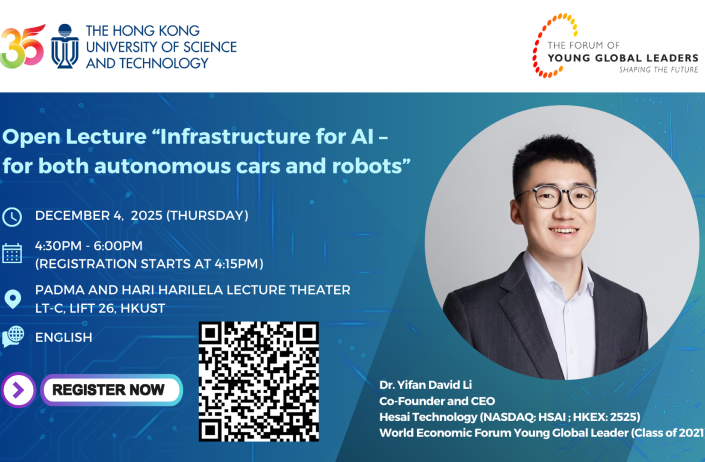 35 THE HONG KONG UNIVERSITY OF SCIENCE AND TECHNOLOGY

THE FORUM OF YOUNG GLOBAL LEADERS SHAPING THE FUTURE

Open Lecture "Infrastructure for AI – for both autonomous cars and robots"

DECEMBER 4, 2025 (THURSDAY)

4:30PM - 6:00PM (REGISTRATION STARTS AT 4:15PM)

PADMA AND HARI HARILELA LECTURE THEATER LT-C, LIFT 26, HKUST

ENGLISH

REGISTER NOW

Dr. Yifan David Li
Co-Founder and CEO
Hesai Technology (NASDAQ: HSAI ; HKEX: 2525)
World Economic Forum Young Global Leader (Class of 2021